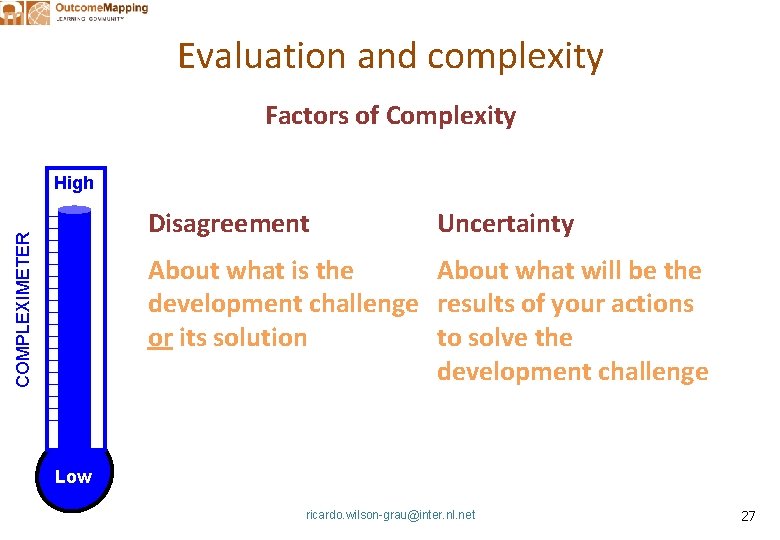 OutcomeMapping
LEARNING COMMUNITY

Evaluation and complexity

Factors of Complexity

High

COMPLEXIMETER

Low

Disagreement

About what is the development challenge or its solution

Uncertainty

About what will be the results of your actions to solve the development challenge

ricardo.wilson-grau@inter.nl.net

27